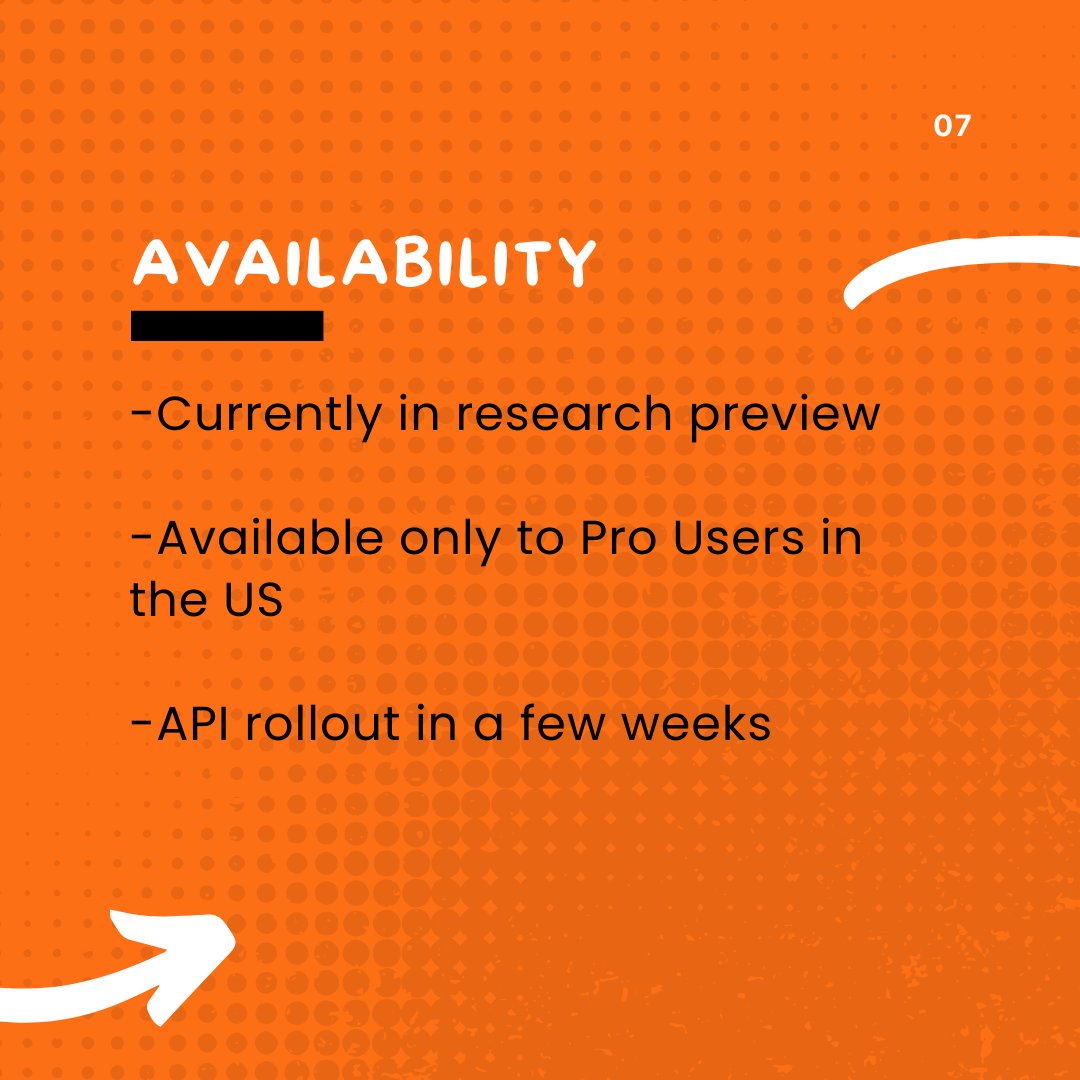 07

AVAILABILITY

-Currently in research preview

-Available only to Pro Users in the US

-API rollout in a few weeks